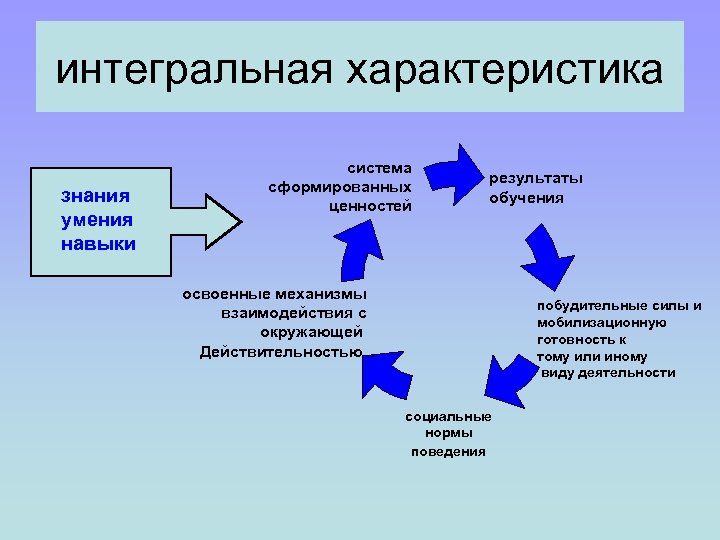 интегральная характеристика

знания
умения
навыки

система сформированных ценностей

результаты обучения

побудительные силы и мобилизационную готовность к тому или иному виду деятельности

социальные нормы поведения

освоенные механизмы взаимодействия с окружающей Действительностью